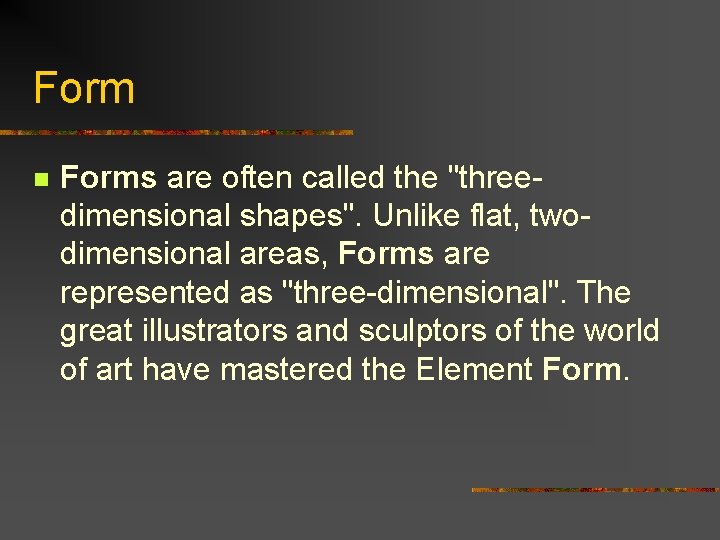 Form

Forms are often called the "three-dimensional shapes". Unlike flat, two-dimensional areas, Forms are represented as "three-dimensional". The great illustrators and sculptors of the world of art have mastered the Element Form.